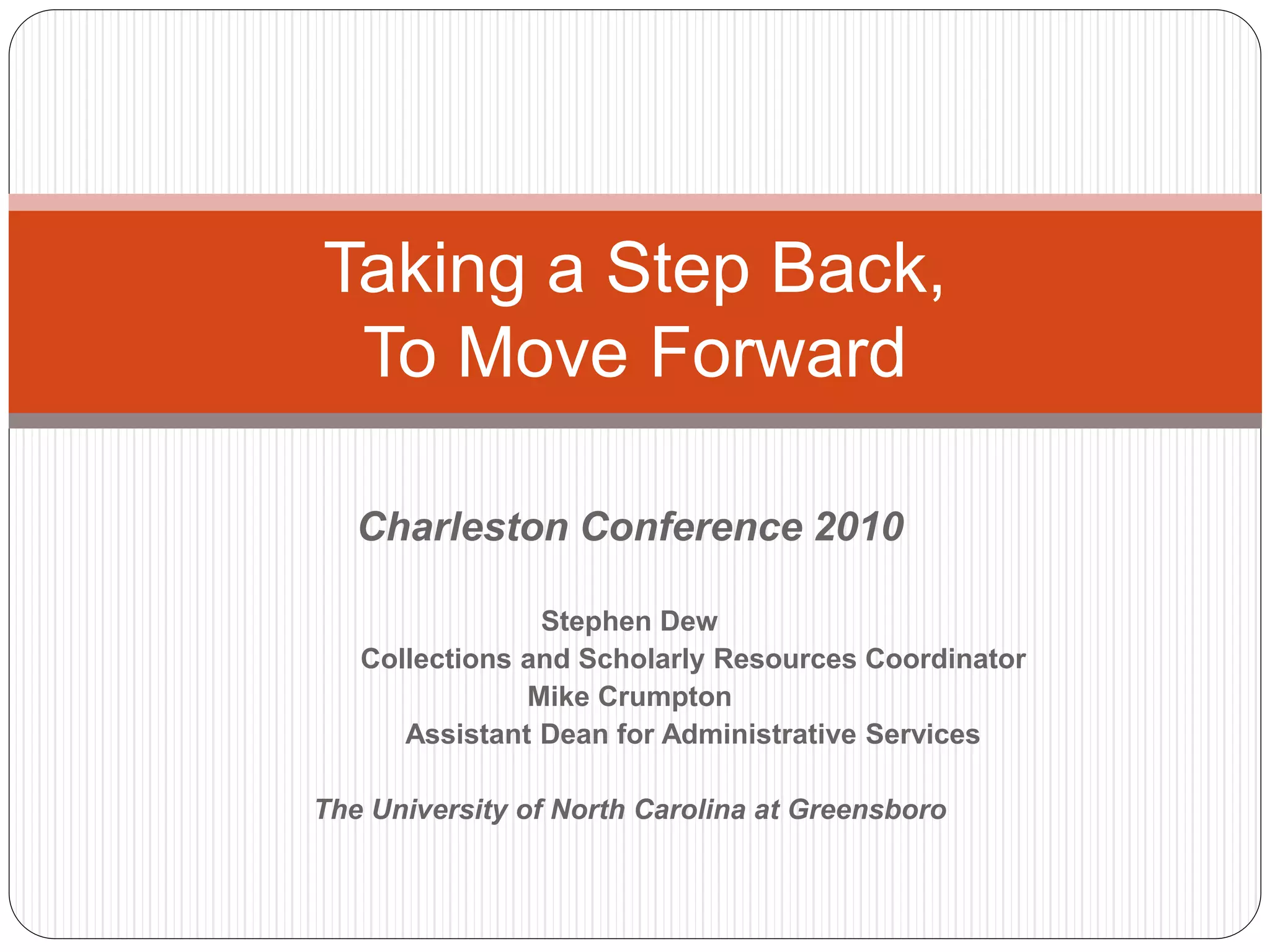 Taking a Step Back,
To Move Forward

Charleston Conference 2010

Stephen Dew
Collections and Scholarly Resources Coordinator
Mike Crumpton
Assistant Dean for Administrative Services

The University of North Carolina at Greensboro